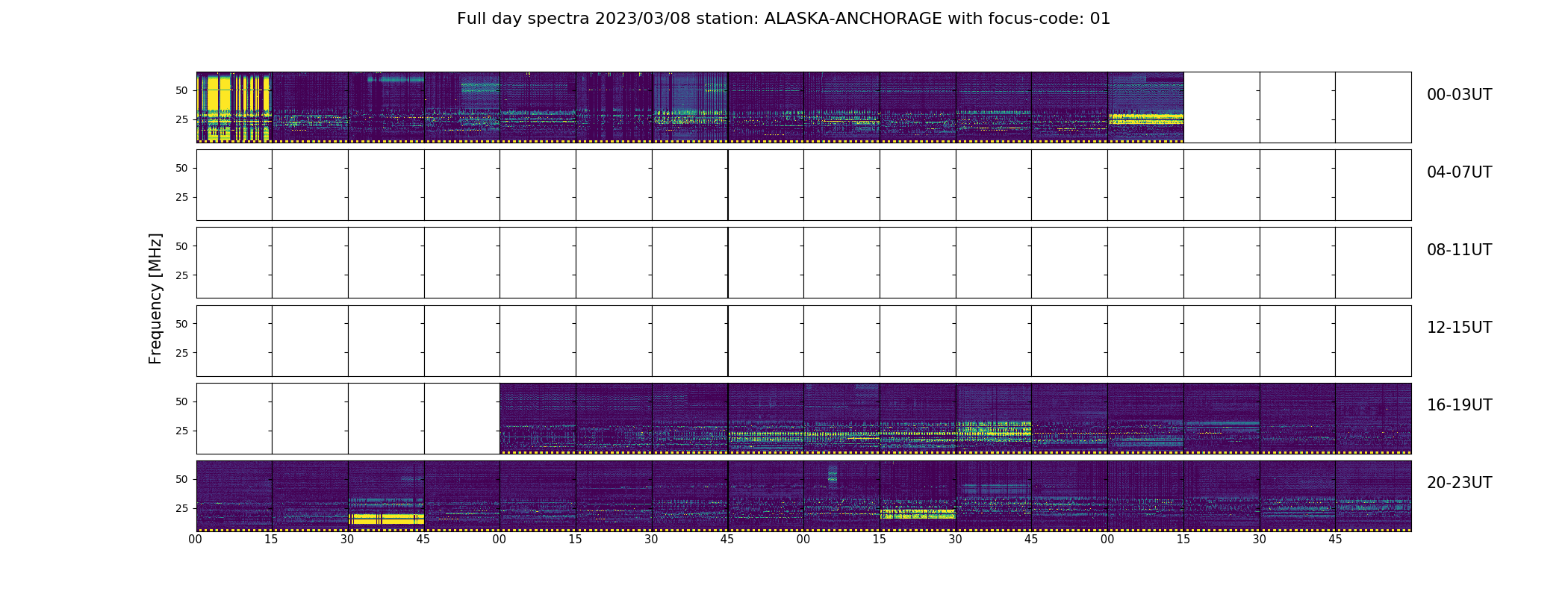 Full day spectra 2023/03/08 station: ALASKA-ANCHORAGE with focus-code: 01

Frequency [MHz]

50
25
00-03UT

50
25
04-07UT

50
25
08-11UT

50
25
12-15UT

50
25
16-19UT

50
25
20-23UT

00 15 30 45 00 15 30 45 00 15 30 45 00 15 30 45